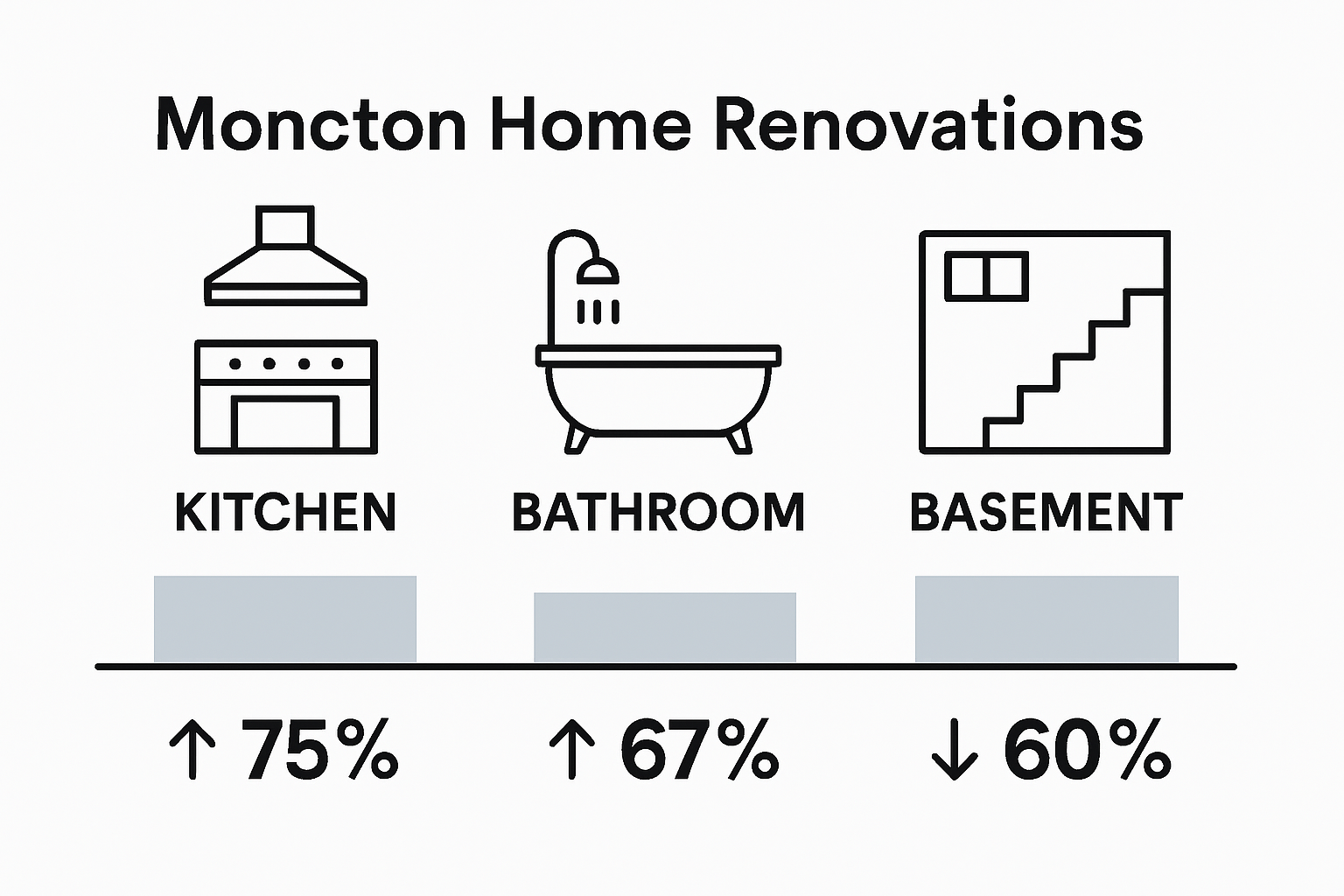 Moncton Home Renovations

KITCHEN

BATHROOM

BASEMENT

↑ 75%

↑ 67%

↓ 60%